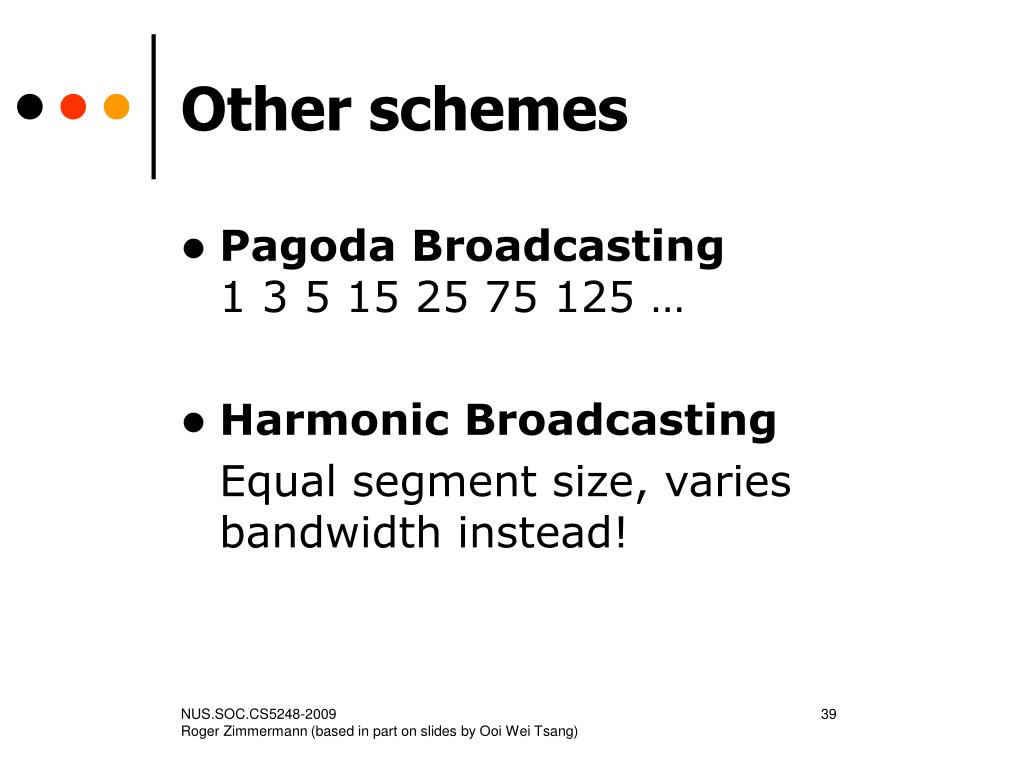 Other schemes

• Pagoda Broadcasting
1 3 5 15 25 75 125 …

• Harmonic Broadcasting
Equal segment size, varies bandwidth instead!

NUS.SOC.CS5248-2009
Roger Zimmermann (based in part on slides by Ooi Wei Tsang)

39